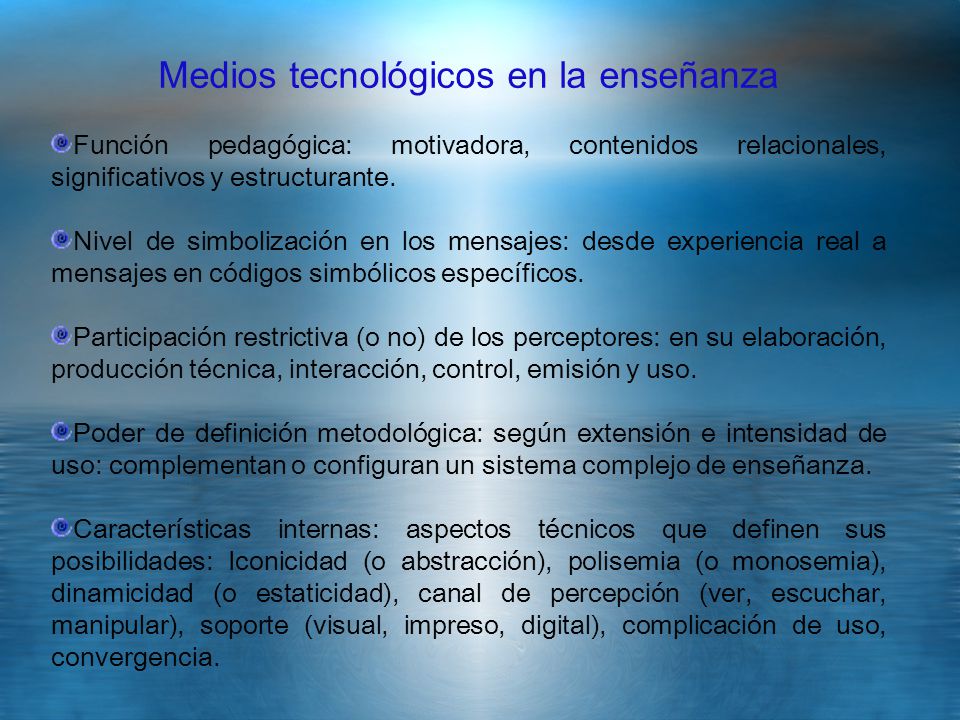 Medios tecnológicos en la enseñanza

Función pedagógica: motivadora, contenidos relacionales, significativos y estructurante.

Nivel de simbolización en los mensajes: desde experiencia real a mensajes en códigos simbólicos específicos.

Participación restrictiva (o no) de los perceptores: en su elaboración, producción técnica, interacción, control, emisión y uso.

Poder de definición metodológica: según extensión e intensidad de uso: complementan o configuran un sistema complejo de enseñanza.

Características internas: aspectos técnicos que definen sus posibilidades: Iconicidad (o abstracción), polisemia (o monosemia), dinamicidad (o estaticidad), canal de percepción (ver, escuchar, manipular), soporte (visual, impreso, digital), complicación de uso, convergencia.